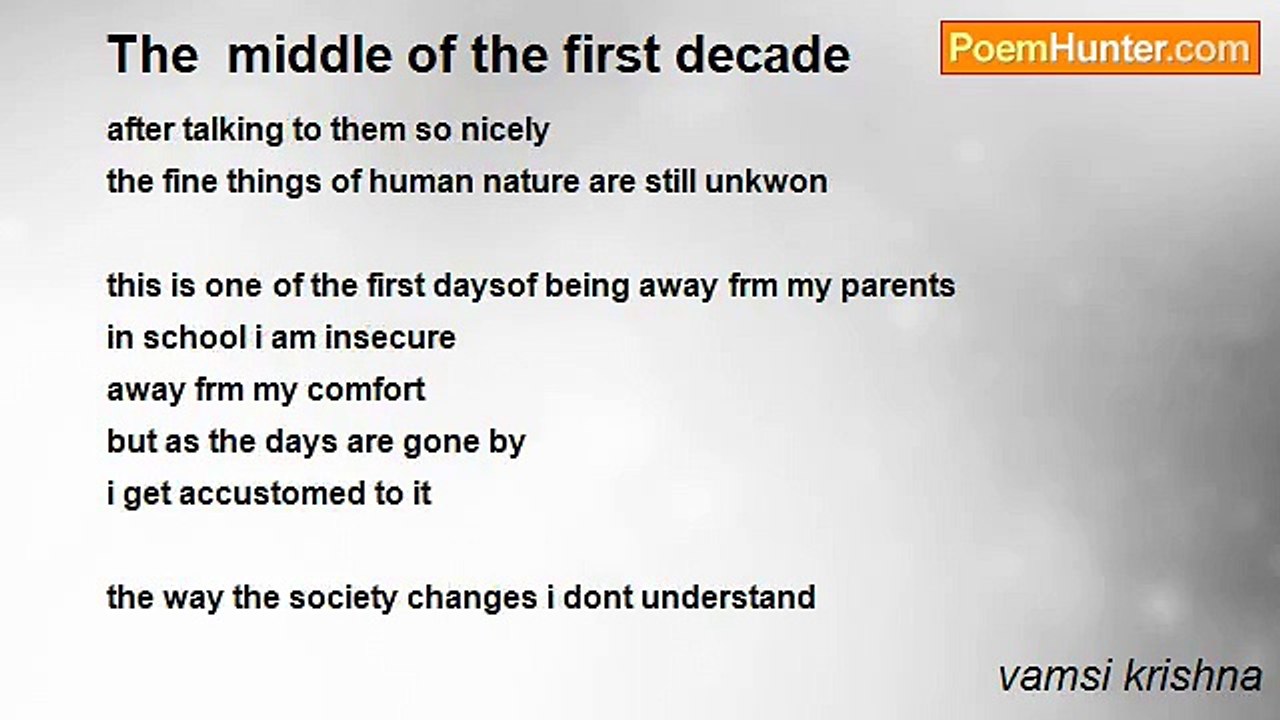 The middle of the first decade

PoemHunter.com

after talking to them so nicely
the fine things of human nature are still unkwon

this is one of the first daysof being away frm my parents
in school i am insecure
away frm my comfort
but as the days are gone by
i get accustomed to it

the way the society changes i dont understand

vamsi krishna